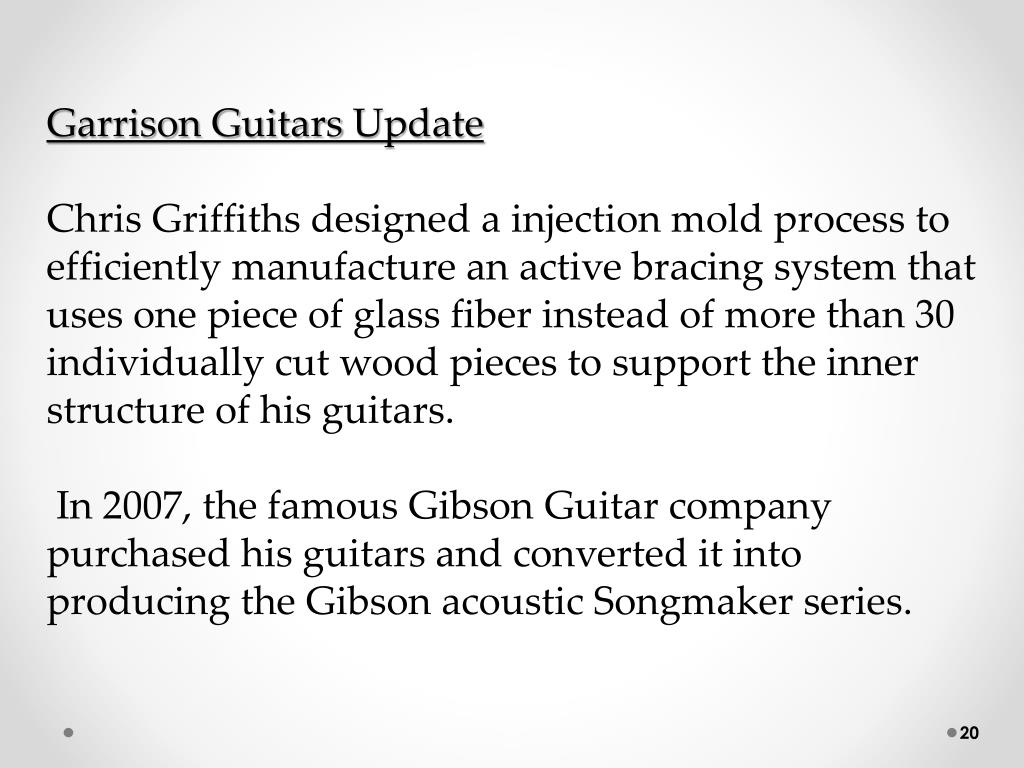 Garrison Guitars Update

Chris Griffiths designed a injection mold process to efficiently manufacture an active bracing system that uses one piece of glass fiber instead of more than 30 individually cut wood pieces to support the inner structure of his guitars.

In 2007, the famous Gibson Guitar company purchased his guitars and converted it into producing the Gibson acoustic Songmaker series.

20